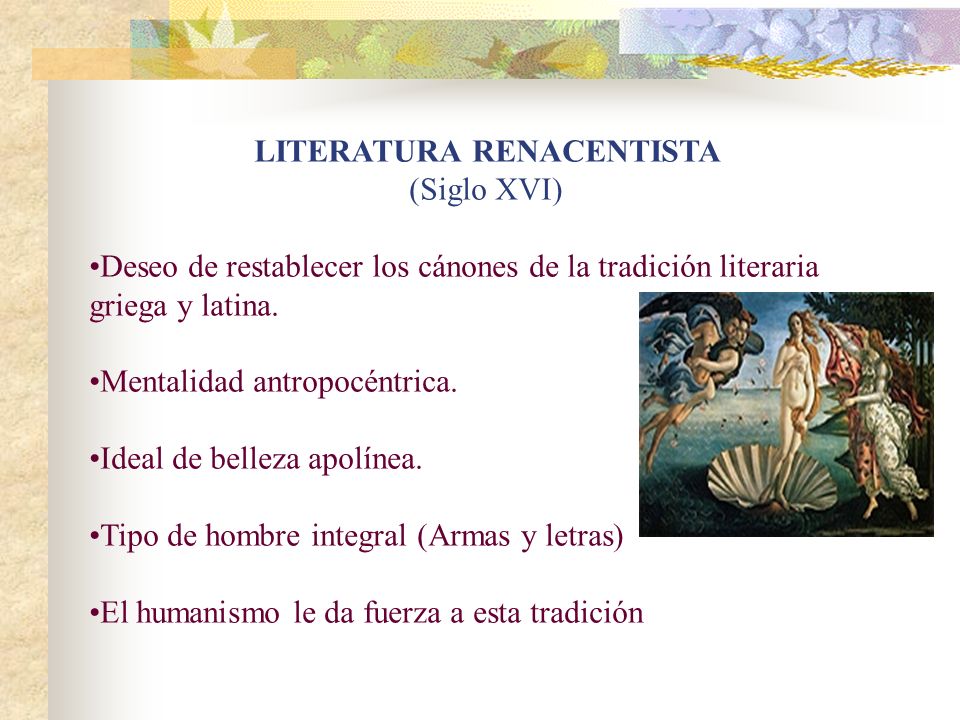 LITERATURA RENACENTISTA
(Siglo XVI)

•Deseo de restablecer los cánones de la tradición literaria griega y latina.

•Mentalidad antropocéntrica.

•Ideal de belleza apolínea.

•Tipo de hombre integral (Armas y letras)

•El humanismo le da fuerza a esta tradición